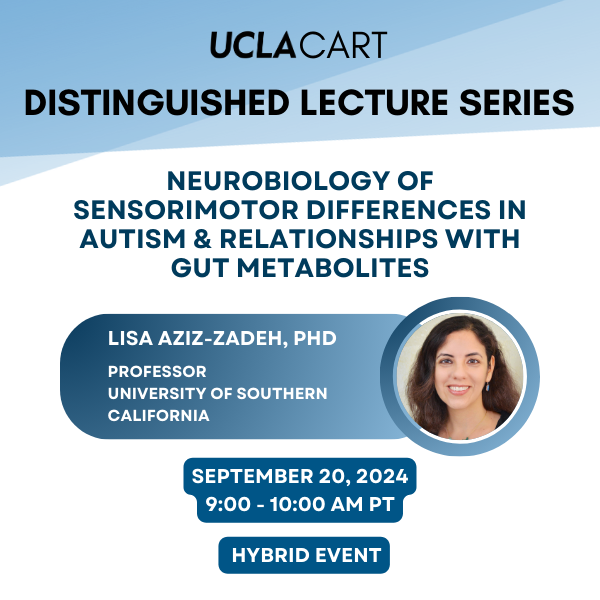 UCLA CART

DISTINGUISHED LECTURE SERIES

NEUROBIOLOGY OF SENSORIMOTOR DIFFERENCES IN AUTISM & RELATIONSHIPS WITH GUT METABOLITES

LISA AZIZ-ZADEH, PHD

PROFESSOR
UNIVERSITY OF SOUTHERN CALIFORNIA

SEPTEMBER 20, 2024
9:00 - 10:00 AM PT

HYBRID EVENT